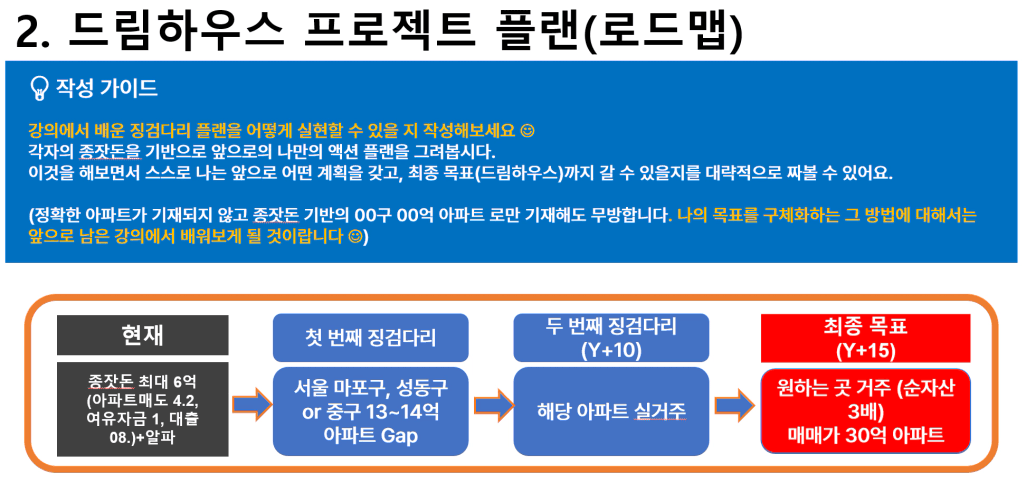 2. 드림하우스 프로젝트 플랜(로드맵)

작성 가이드

강의에서 배운 징검다리 플랜을 어떻게 실현할 수 있을 지 작성해보세요 ☺
각자의 종잣돈을 기반으로 앞으로의 나만의 액션 플랜을 그려봅시다.
이것을 해보면서 스스로 나는 앞으로 어떤 계획을 갖고, 최종 목표(드림하우스)까지 갈 수 있을지를 대략적으로 짜볼 수 있어요.

(정확한 아파트가 기재되지 않고 종잣돈 기반의 00구 00억 아파트 로만 기재해도 무방합니다. 나의 목표를 구체화하는 그 방법에 대해서는 앞으로 남은 강의에서 배워보게 될 것이랍니다 ☺)

현재

종잣돈 최대 6억 (아파트매도 4.2, 여유자금 1, 대출 08.)+알파

첫 번째 징검다리

서울 마포구, 성동구 or 중구 13~14억 아파트 Gap

두 번째 징검다리 (Y+10)

해당 아파트 실거주

최종 목표 (Y+15)

원하는 곳 거주 (순자산 3배)
매매가 30억 아파트